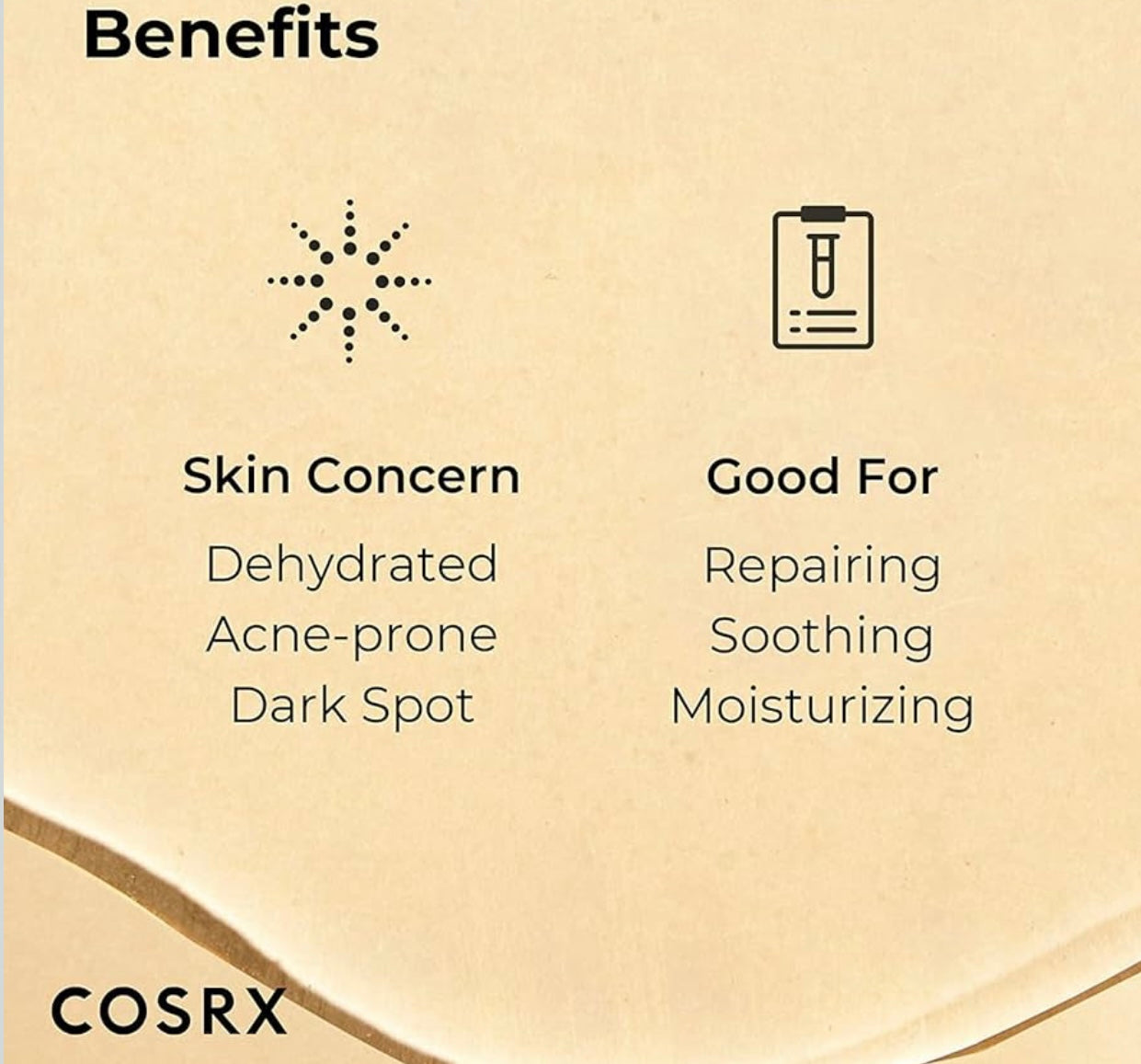 Benefits

Skin Concern
Dehydrated
Acne-prone
Dark Spot

Good For
Repairing
Soothing
Moisturizing

COSRX